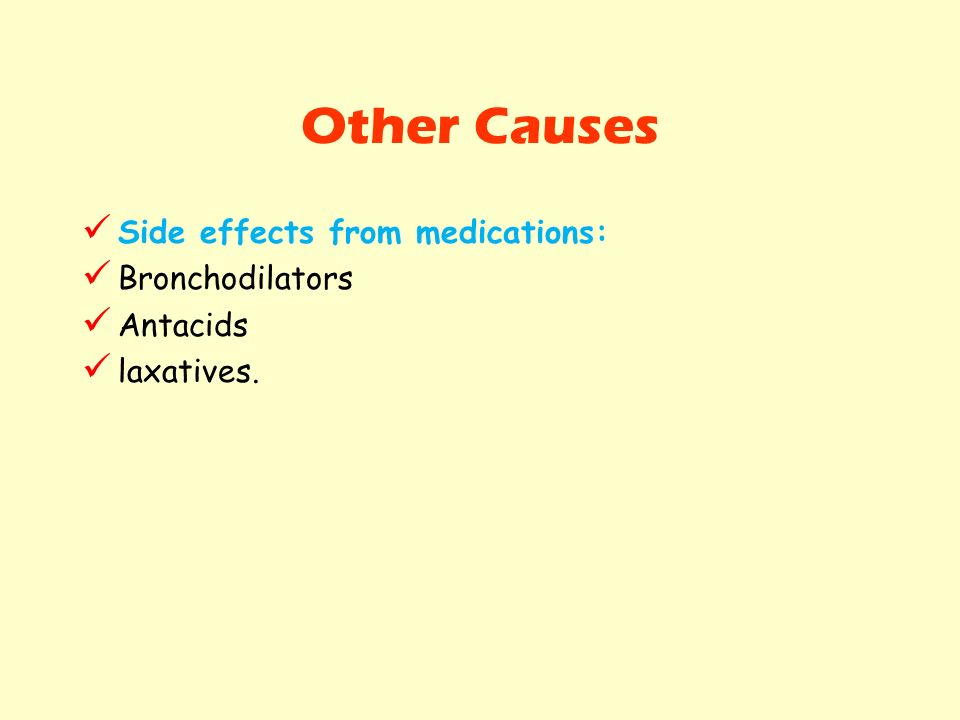 Other Causes

✓ Side effects from medications:
✓ Bronchodilators
✓ Antacids
✓ laxatives.